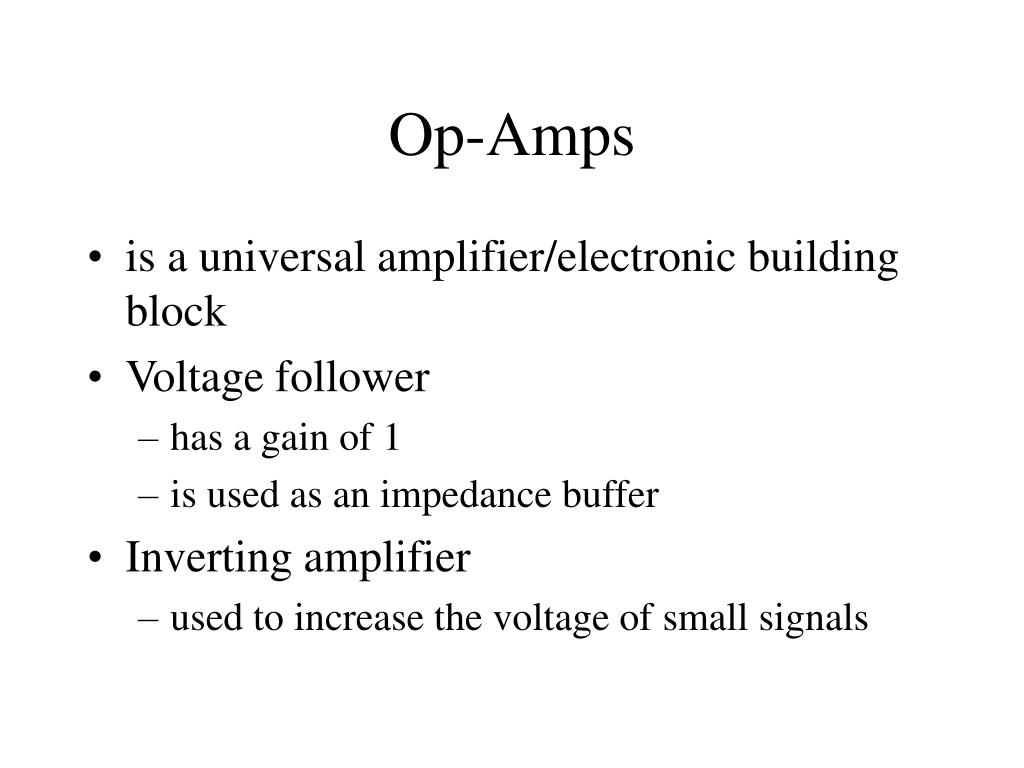 Op-Amps

• is a universal amplifier/electronic building block
• Voltage follower
– has a gain of 1
– is used as an impedance buffer
• Inverting amplifier
– used to increase the voltage of small signals